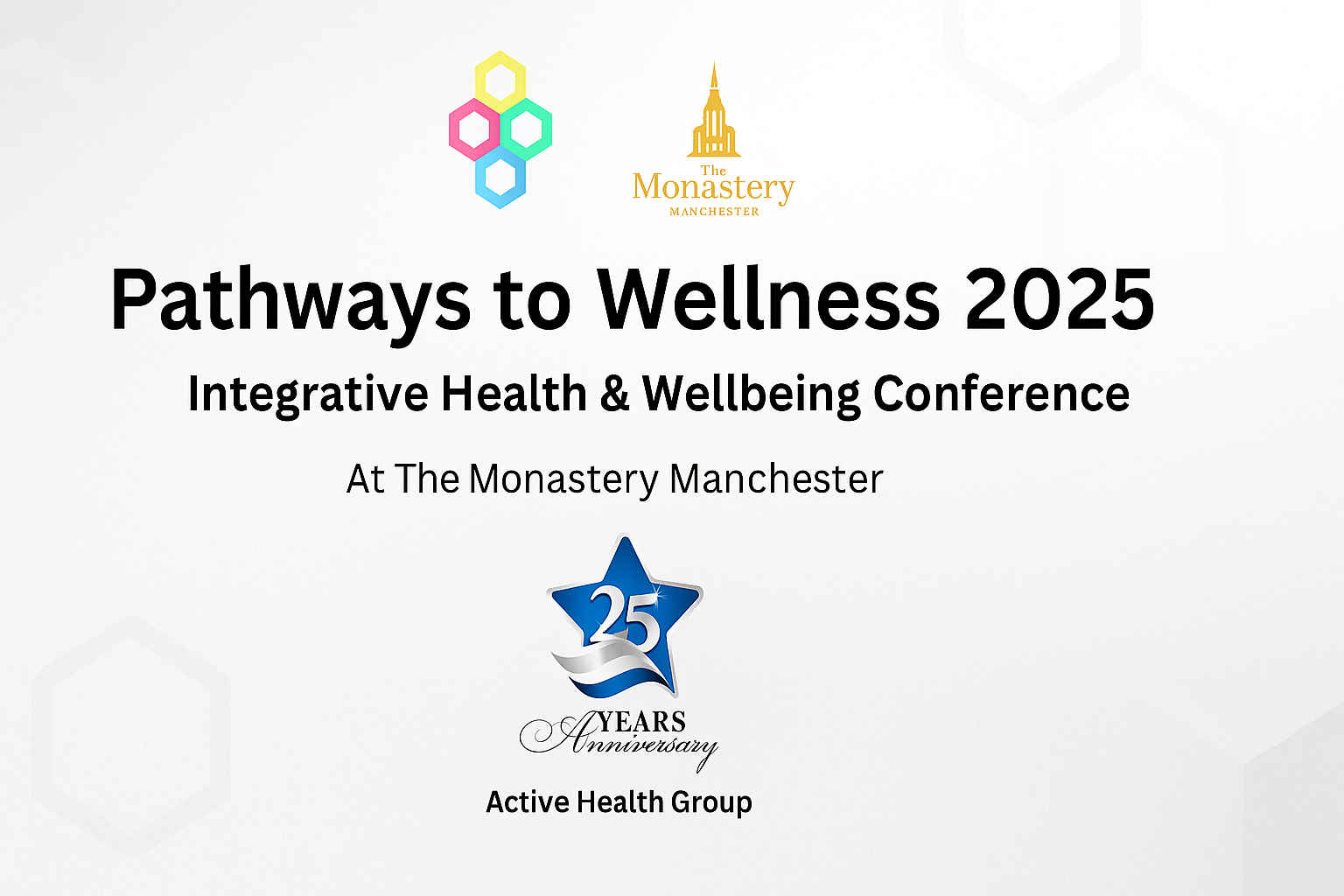 The
Monastery
MANCHESTER

Pathways to Wellness 2025

Integrative Health & Wellbeing Conference

At The Monastery Manchester

25

YEARS
Anniversary

Active Health Group